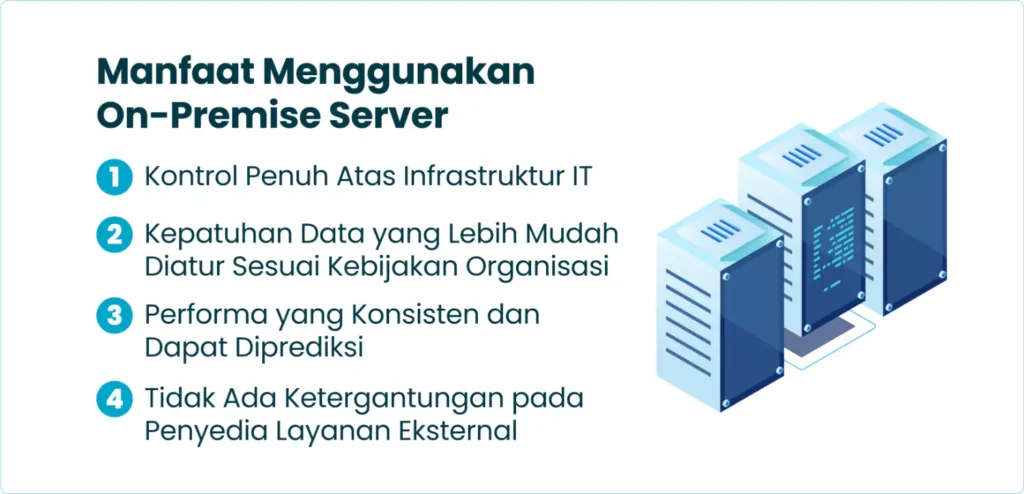 Manfaat Menggunakan On-Premise Server

1 Kontrol Penuh Atas Infrastruktur IT

2 Kepatuhan Data yang Lebih Mudah Diatur Sesuai Kebijakan Organisasi

3 Performa yang Konsisten dan Dapat Diprediksi

4 Tidak Ada Ketergantungan pada Penyedia Layanan Eksternal